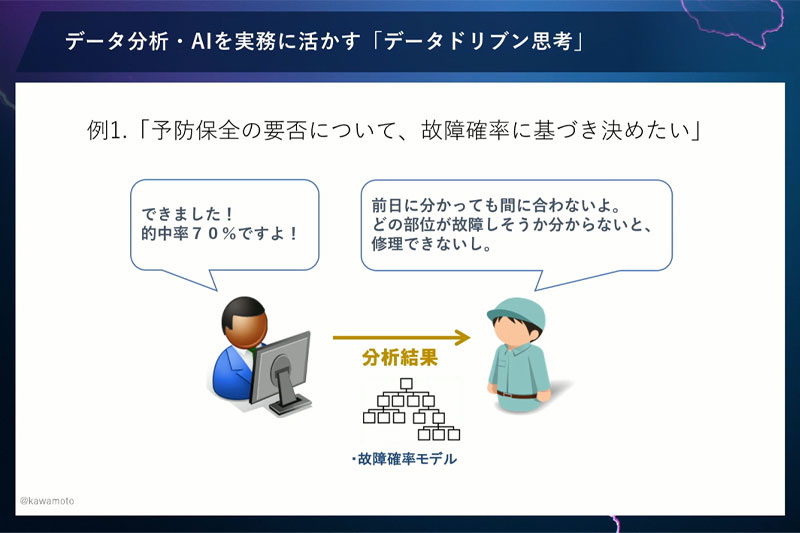 データ分析・AIを実務に活かす「データドリブン思考」

例1.「予防保全の要否について、故障確率に基づき決めたい」

できました！
的中率７０％ですよ！

前日に分かっても間に合わないよ。
どの部位が故障しそうか分からないと、
修理できないし。

分析結果

・故障確率モデル

@kawamoto